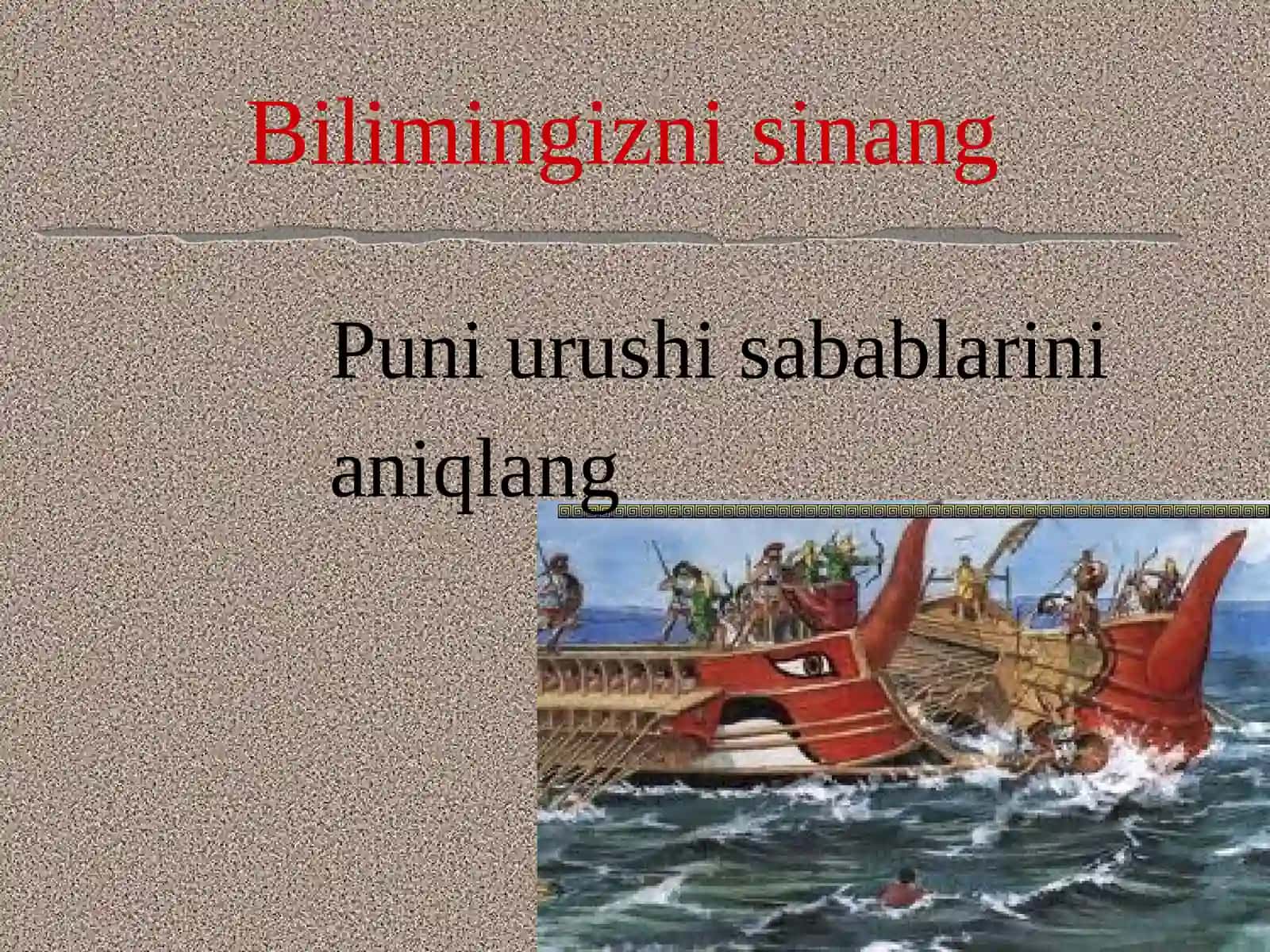 Bilimingizni sinang

Puni urushi sabablarini aniqlang